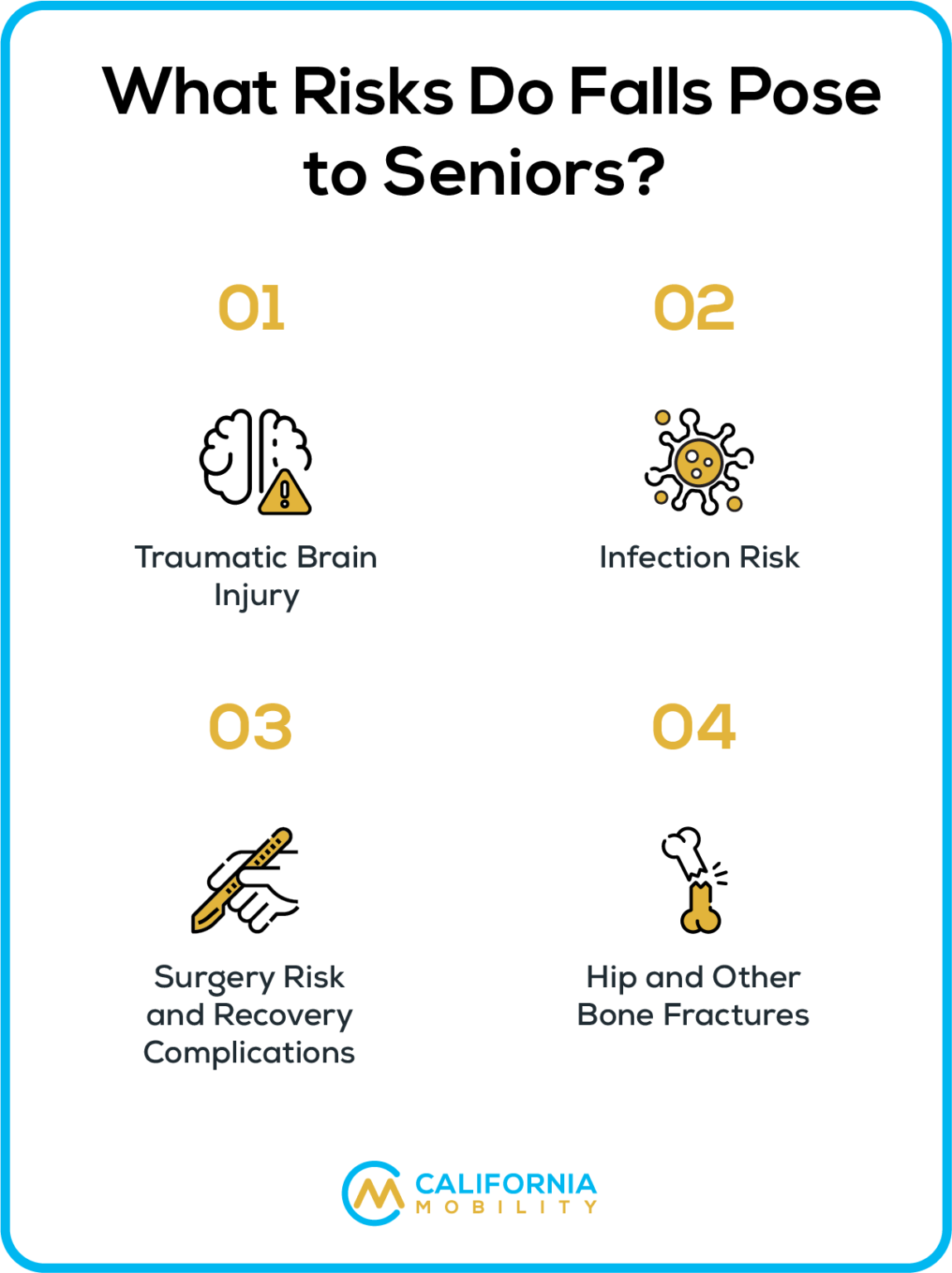 What Risks Do Falls Pose to Seniors?

01

Traumatic Brain Injury

02

Infection Risk

03

Surgery Risk and Recovery Complications

04

Hip and Other Bone Fractures

CALIFORNIA
MOBILITY